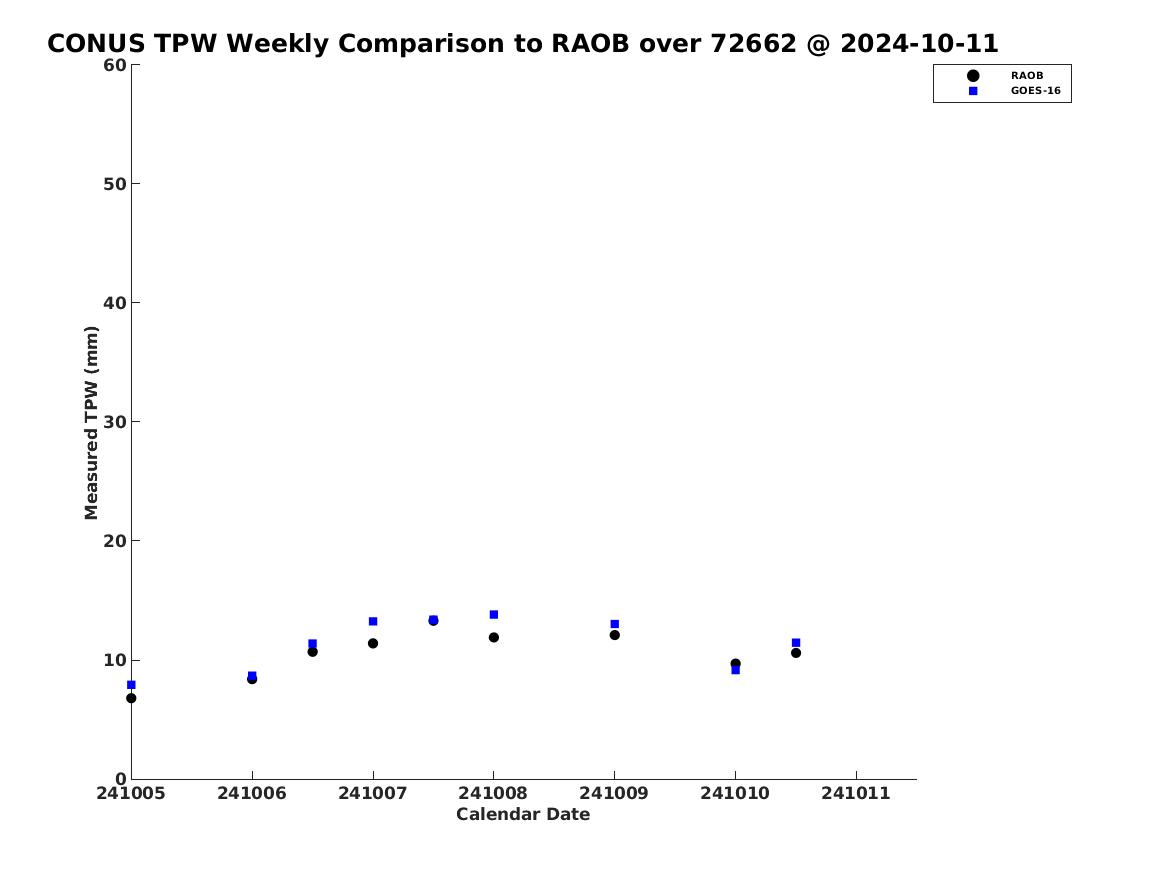 CONUS TPW Weekly Comparison to RAOB over 72662 @ 2024-10-11

RAOB
GOES-16

Measured TPW (mm)

60
50
40
30
20
10
0

241005
241006
241007
241008
241009
241010
241011

Calendar Date